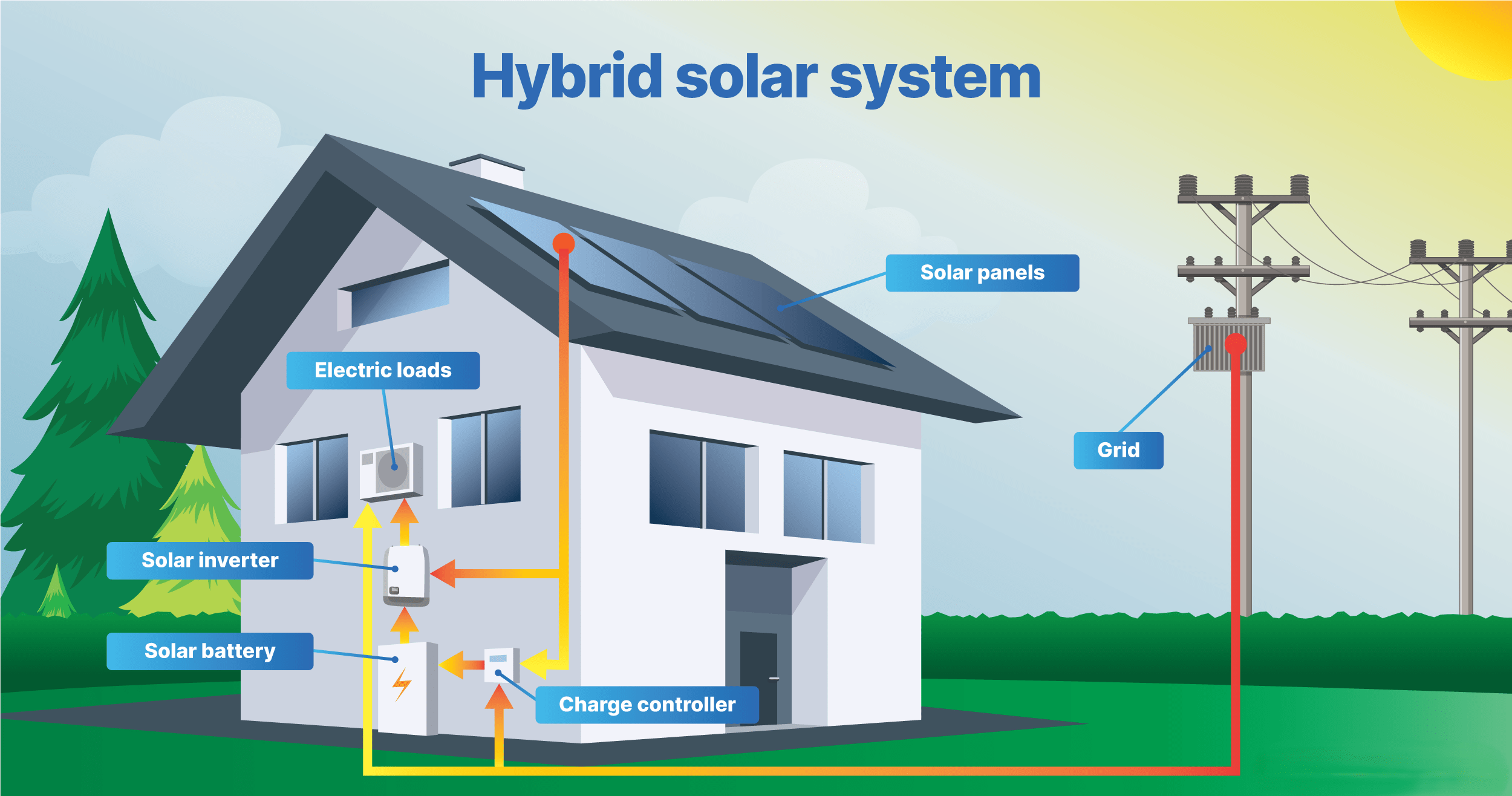 Hybrid solar system

Solar panels

Electric loads

Grid

Solar inverter

Solar battery

Charge controller